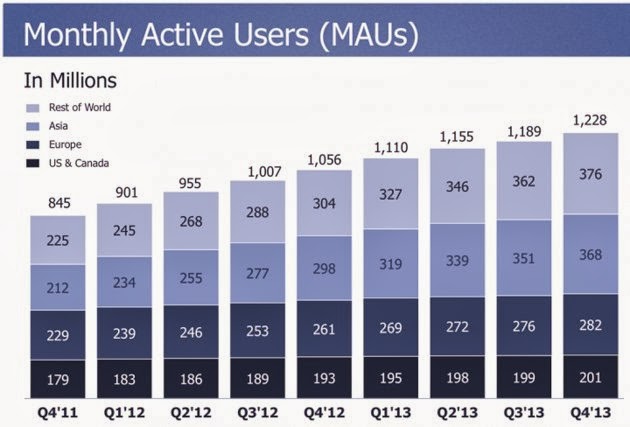 Monthly Active Users (MAUs)

In Millions

Rest of World
Asia
Europe
US & Canada

| | Q4'11 | Q1'12 | Q2'12 | Q3'12 | Q4'12 | Q1'13 | Q2'13 | Q3'13 | Q4'13 |
|---|---|---|---|---|---|---|---|---|---|
| Total | 845 | 901 | 955 | 1,007 | 1,056 | 1,110 | 1,155 | 1,189 | 1,228 |
| Rest of World | 225 | 245 | 268 | 288 | 304 | 327 | 346 | 362 | 376 |
| Asia | 212 | 234 | 255 | 277 | 298 | 319 | 339 | 351 | 368 |
| Europe | 229 | 239 | 246 | 253 | 261 | 269 | 272 | 276 | 282 |
| US & Canada | 179 | 183 | 186 | 189 | 193 | 195 | 198 | 199 | 201 |